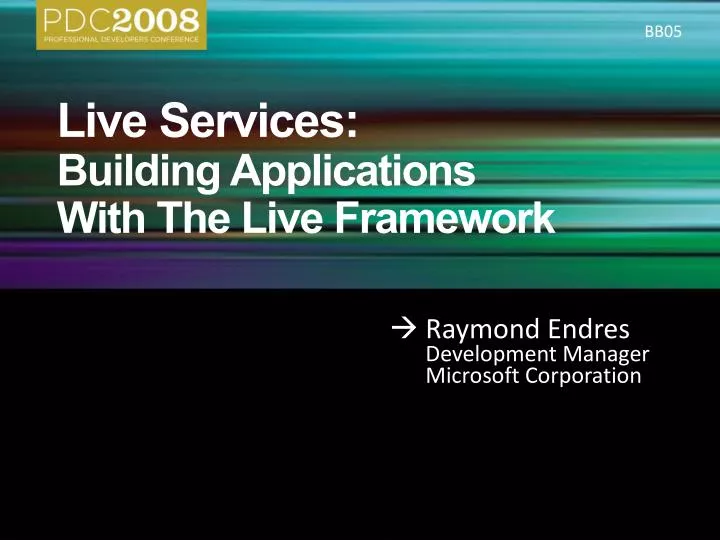 PDC2008
PROFESSIONAL DEVELOPERS CONFERENCE

BB05

Live Services:
Building Applications With The Live Framework

→ Raymond Endres
Development Manager
Microsoft Corporation